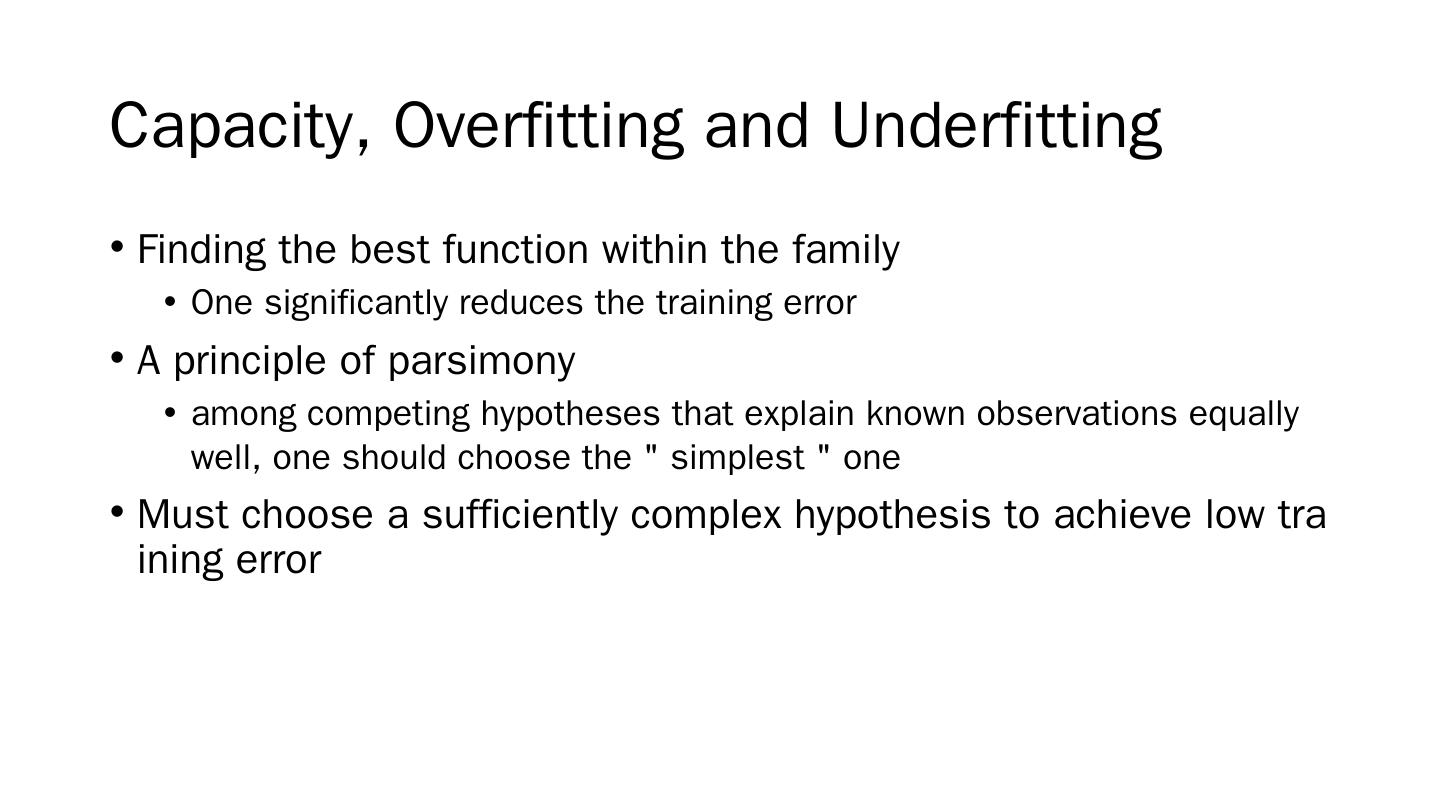 Capacity, Overfitting and Underfitting

• Finding the best function within the family
  • One significantly reduces the training error
• A principle of parsimony
  • among competing hypotheses that explain known observations equally well, one should choose the " simplest " one
• Must choose a sufficiently complex hypothesis to achieve low tra ining error